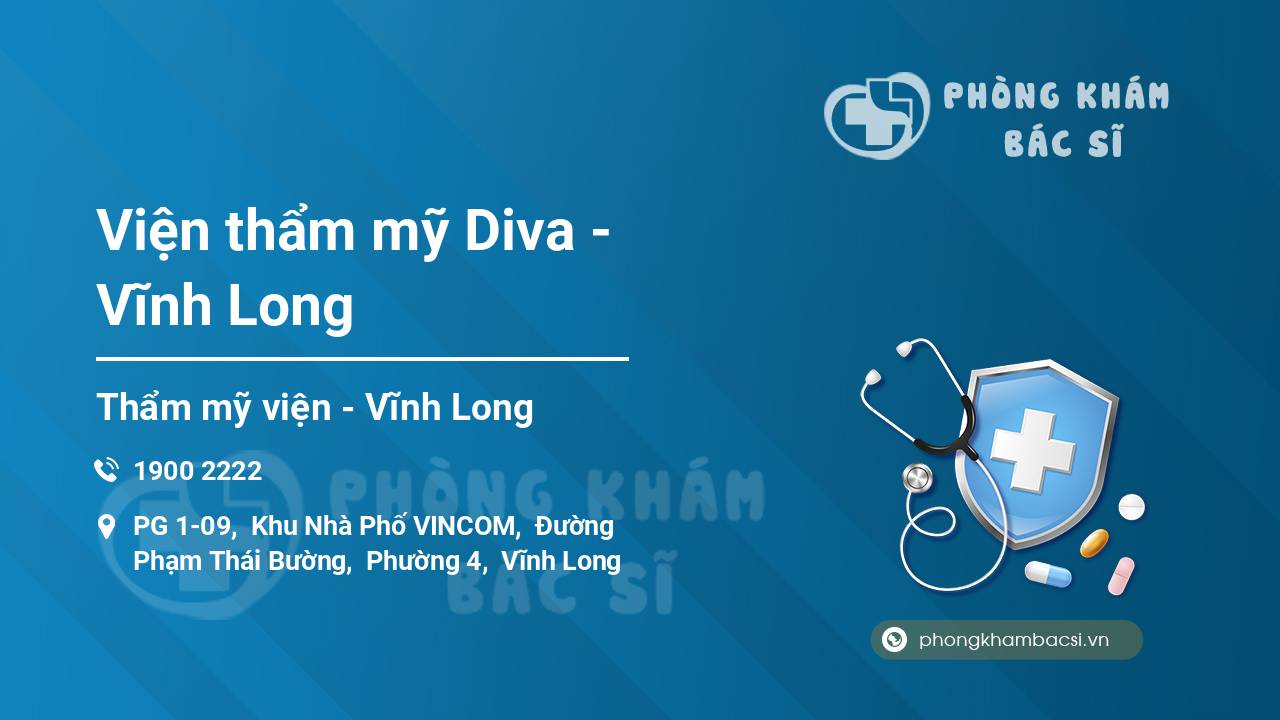 PHÒNG KHÁM
BÁC SĨ

Viện thẩm mỹ Diva - Vĩnh Long

Thẩm mỹ viện - Vĩnh Long

1900 2222

PG 1-09, Khu Nhà Phố VINCOM, Đường Phạm Thái Bường, Phường 4, Vĩnh Long

PHÒNG KHÁM
BÁC SĨ

phongkhambacsi.vn